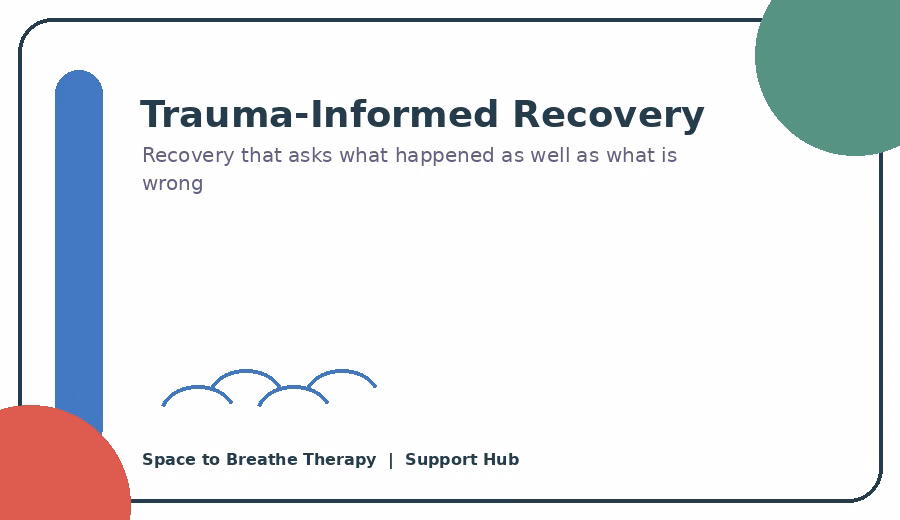 Trauma-Informed Recovery

Recovery that asks what happened as well as what is wrong

Space to Breathe Therapy | Support Hub